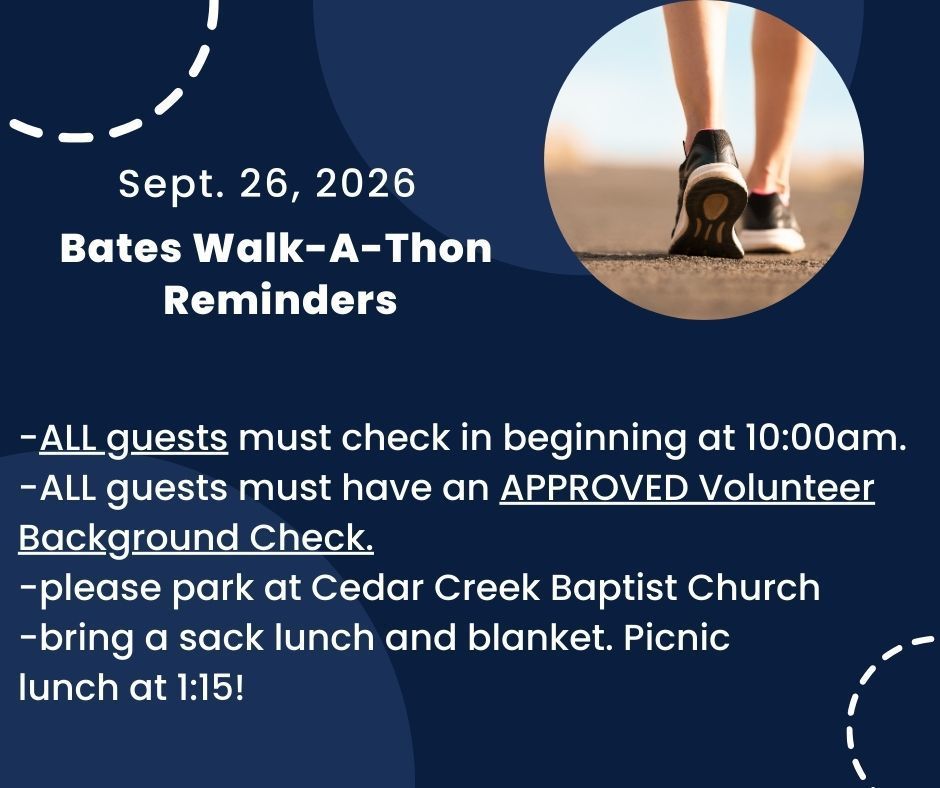 Sept. 26, 2026

Bates Walk-A-Thon Reminders

-ALL guests must check in beginning at 10:00am.
-ALL guests must have an APPROVED Volunteer Background Check.
-please park at Cedar Creek Baptist Church
-bring a sack lunch and blanket. Picnic lunch at 1:15!